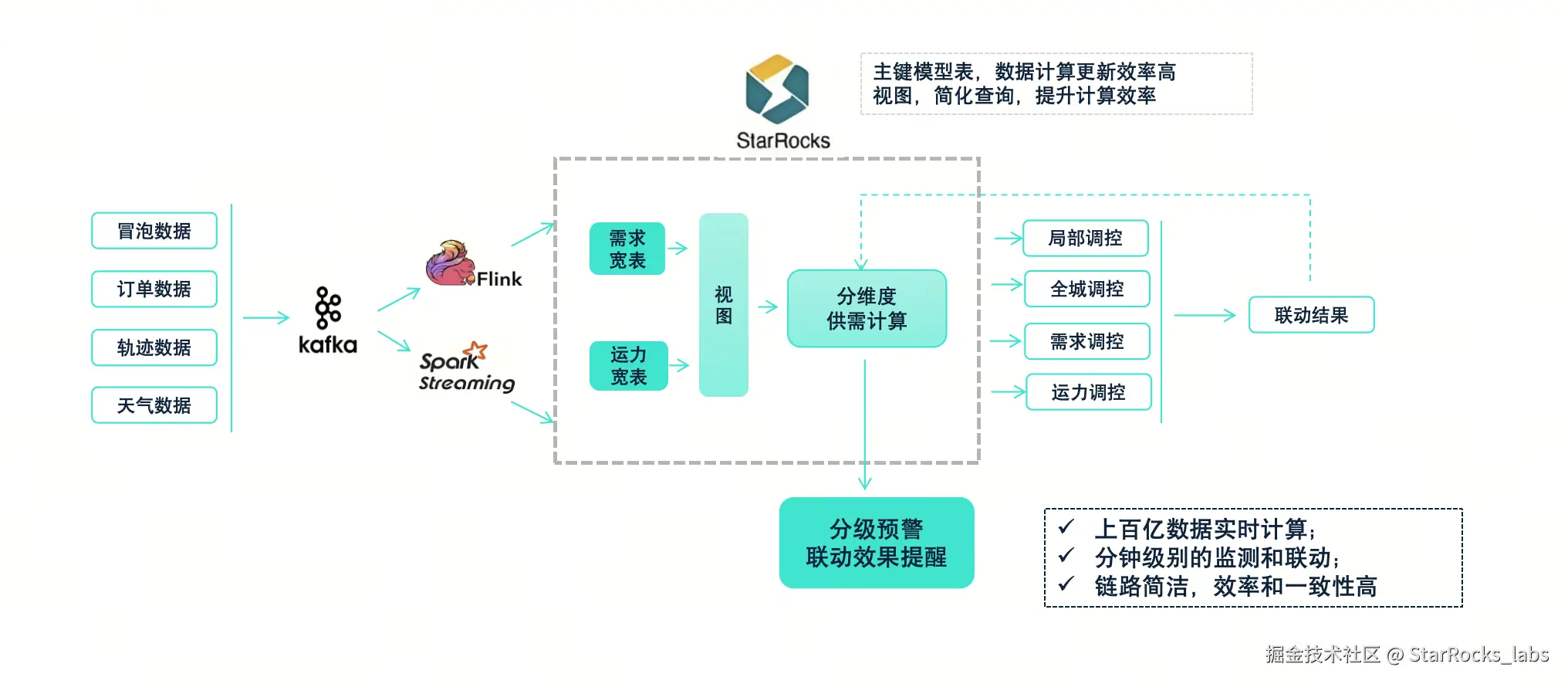 StarRocks

主键模型表，数据计算更新效率高
视图，简化查询，提升计算效率

冒泡数据

订单数据

轨迹数据

天气数据

kafka

Flink

Spark Streaming

需求宽表

运力宽表

视图

分维度供需计算

局部调控

全城调控

需求调控

运力调控

联动结果

分级预警
联动效果提醒

✓ 上百亿数据实时计算；
✓ 分钟级别的监测和联动；
✓ 链路简洁，效率和一致性高

掘金技术社区 @ StarRocks_labs